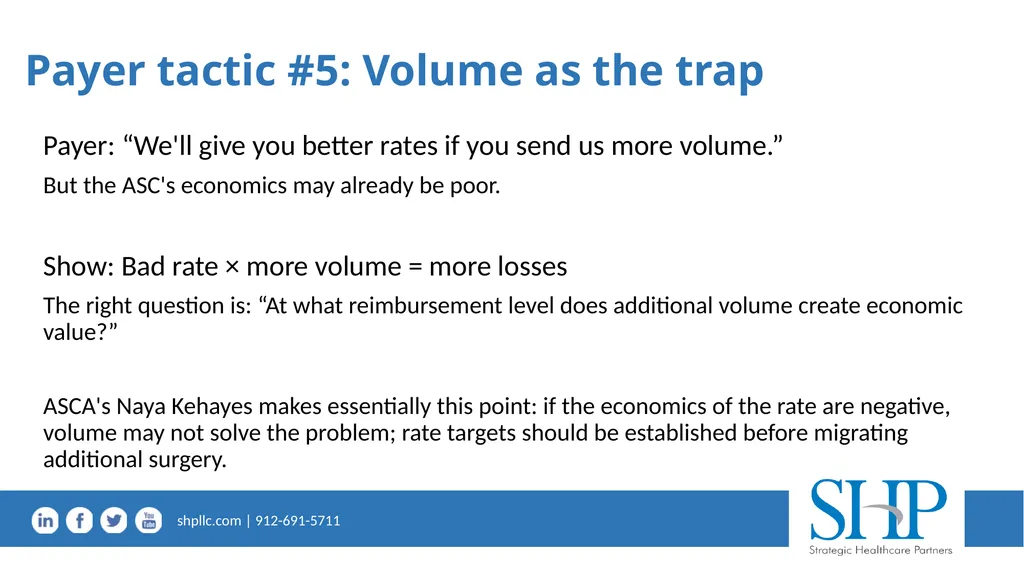 Payer tactic #5: Volume as the trap

Payer: “We'll give you better rates if you send us more volume.”

But the ASC's economics may already be poor.

Show: Bad rate × more volume = more losses

The right question is: “At what reimbursement level does additional volume create economic value?”

ASCA's Naya Kehayes makes essentially this point: if the economics of the rate are negative, volume may not solve the problem; rate targets should be established before migrating additional surgery.

in f You Tube

shpllc.com | 912-691-5711

SHP
Strategic Healthcare Partners